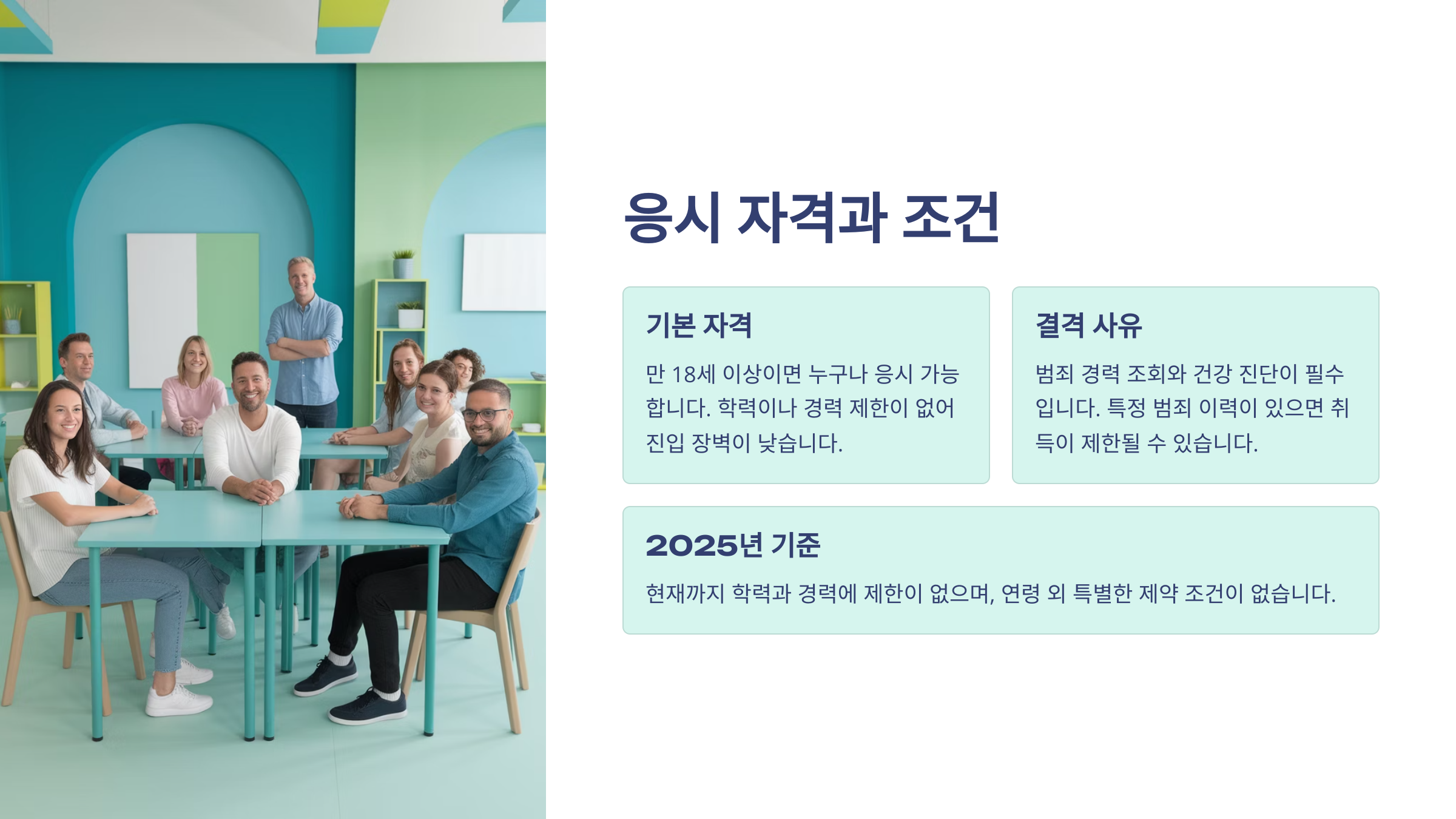 응시 자격과 조건

기본 자격

만 18세 이상이면 누구나 응시 가능합니다. 학력이나 경력 제한이 없어 진입 장벽이 낮습니다.

결격 사유

범죄 경력 조회와 건강 진단이 필수입니다. 특정 범죄 이력이 있으면 취득이 제한될 수 있습니다.

2025년 기준

현재까지 학력과 경력에 제한이 없으며, 연령 외 특별한 제약 조건이 없습니다.